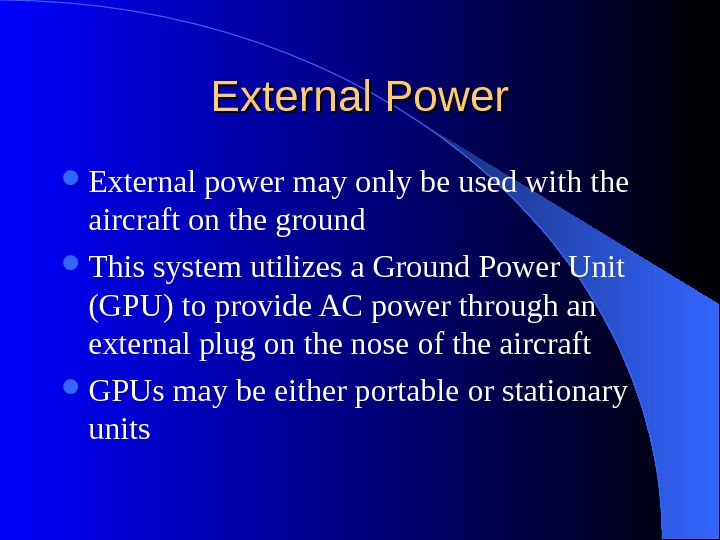 External Power

- External power may only be used with the aircraft on the ground
- This system utilizes a Ground Power Unit (GPU) to provide AC power through an external plug on the nose of the aircraft
- GPUs may be either portable or stationary units